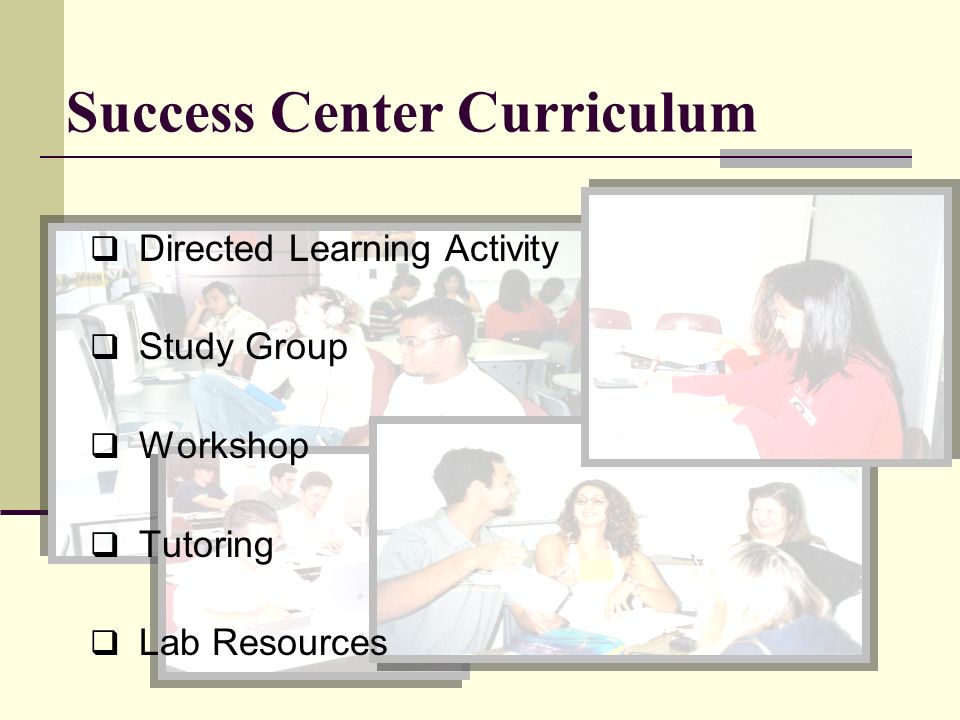 Success Center Curriculum

❑ Directed Learning Activity

❑ Study Group

❑ Workshop

❑ Tutoring

❑ Lab Resources